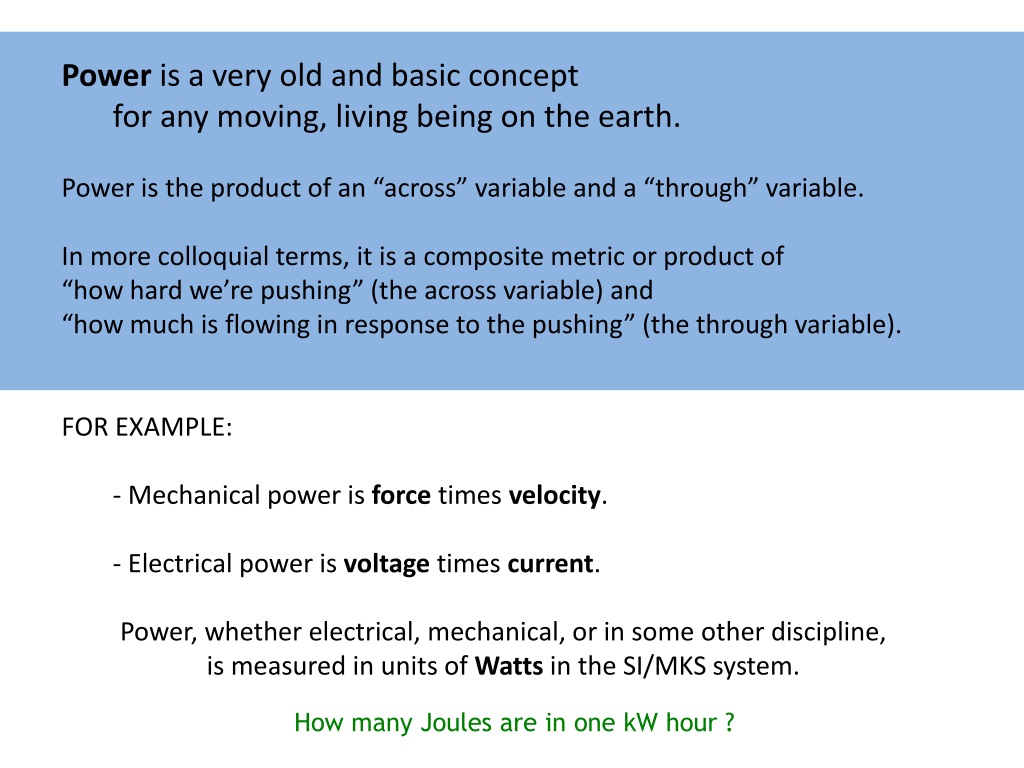 Power is a very old and basic concept
for any moving, living being on the earth.

Power is the product of an “across” variable and a “through” variable.

In more colloquial terms, it is a composite metric or product of
“how hard we’re pushing” (the across variable) and
“how much is flowing in response to the pushing” (the through variable).

FOR EXAMPLE:

- Mechanical power is force times velocity.

- Electrical power is voltage times current.

Power, whether electrical, mechanical, or in some other discipline,
is measured in units of Watts in the SI/MKS system.

How many Joules are in one kW hour ?